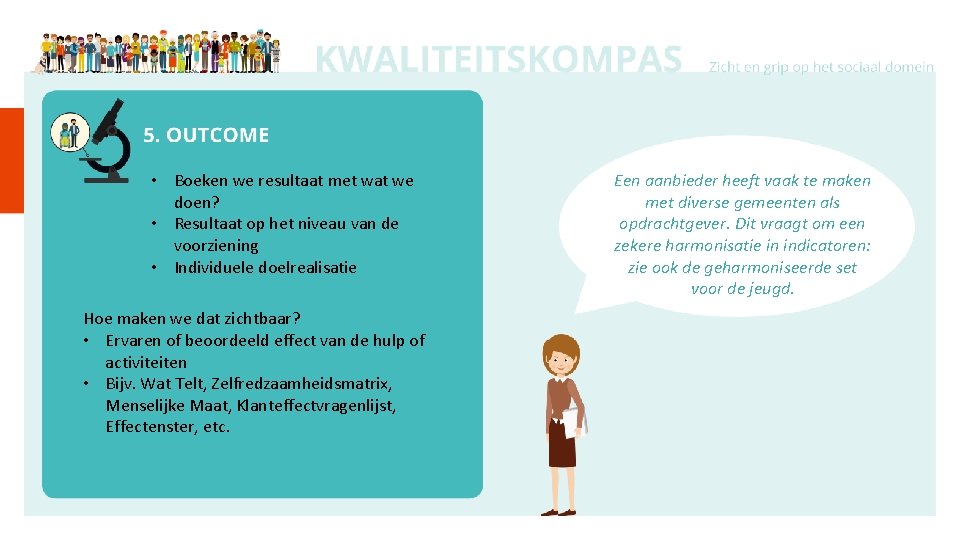 KWALITEITSKOMPAS Zicht en grip op het sociaal domein

5. OUTCOME

• Boeken we resultaat met wat we doen?
• Resultaat op het niveau van de voorziening
• Individuele doelrealisatie

Hoe maken we dat zichtbaar?
• Ervaren of beoordeeld effect van de hulp of activiteiten
• Bijv. Wat Telt, Zelfredzaamheidsmatrix, Menselijke Maat, Klanteffectvragenlijst, Effectenster, etc.

Een aanbieder heeft vaak te maken met diverse gemeenten als opdrachtgever. Dit vraagt om een zekere harmonisatie in indicatoren: zie ook de geharmoniseerde set voor de jeugd.